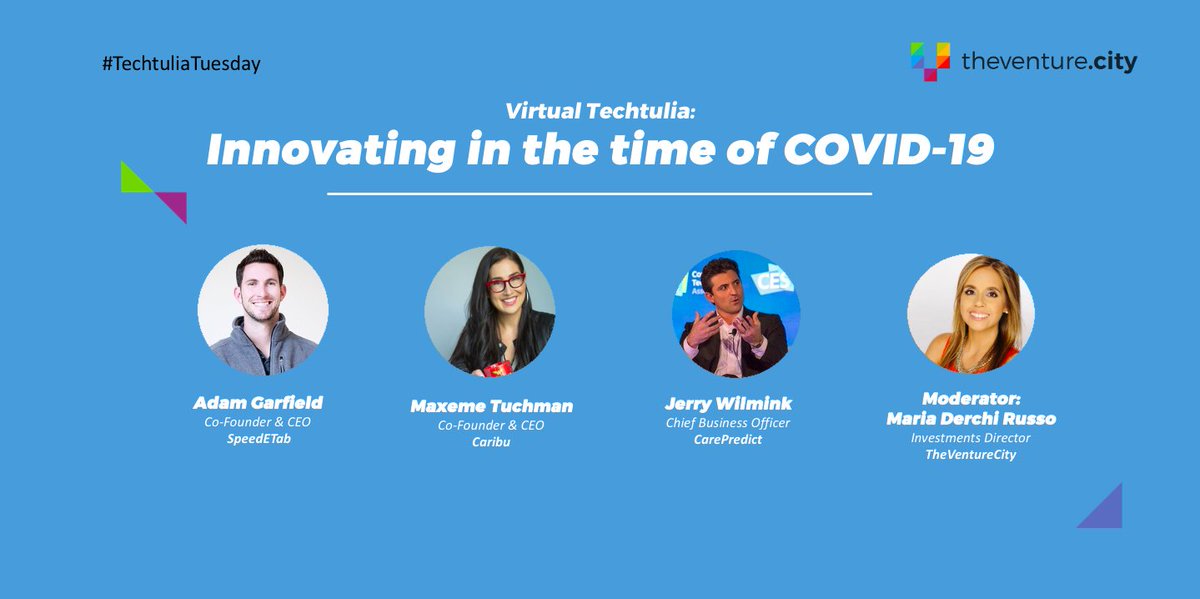 #TechtuliaTuesday

theventure.city

Virtual Techtulia:
Innovating in the time of COVID-19

Adam Garfield
Co-Founder & CEO
SpeedETab

Maxeme Tuchman
Co-Founder & CEO
Caribu

Jerry Wilmink
Chief Business Officer
CarePredict

Moderator:
Maria Derchi Russo
Investments Director
TheVentureCity